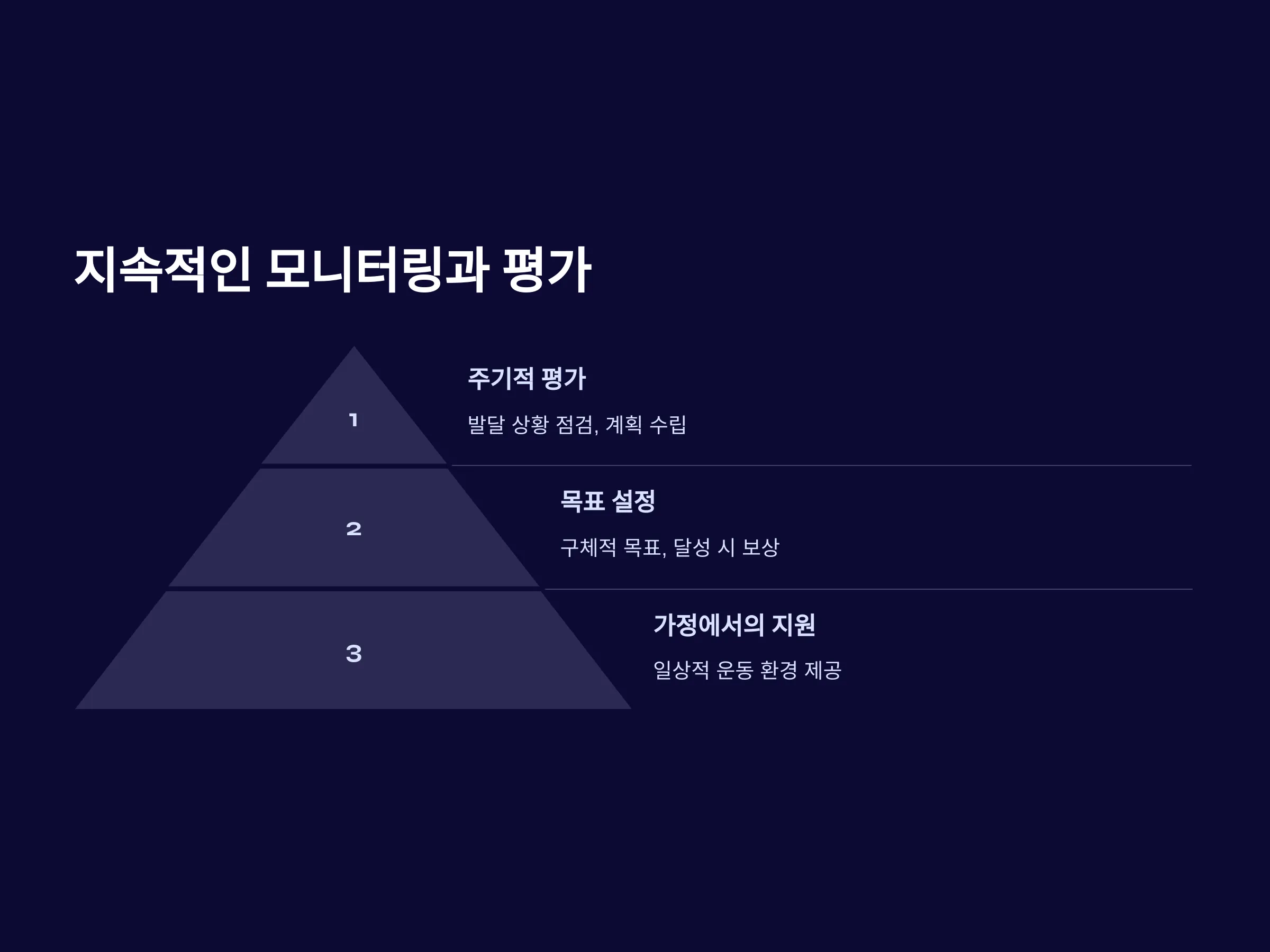 지속적인 모니터링과 평가

1

주기적 평가

발달 상황 점검, 계획 수립

2

목표 설정

구체적 목표, 달성 시 보상

3

가정에서의 지원

일상적 운동 환경 제공